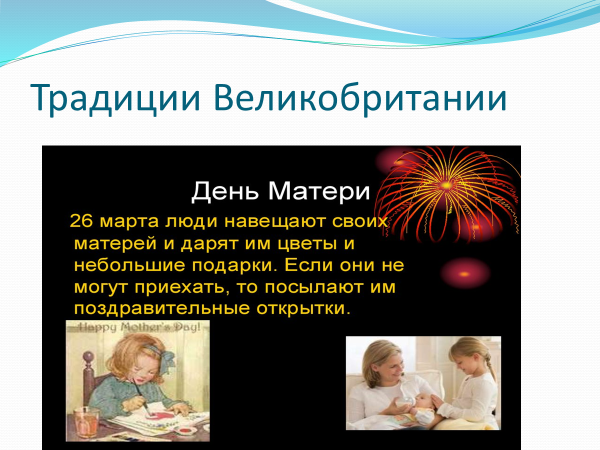 Традиции Великобритании

День Матери

26 марта люди навещают своих матерей и дарят им цветы и небольшие подарки. Если они не могут приехать, то посылают им поздравительные открытки.

Happy Mother's Day!